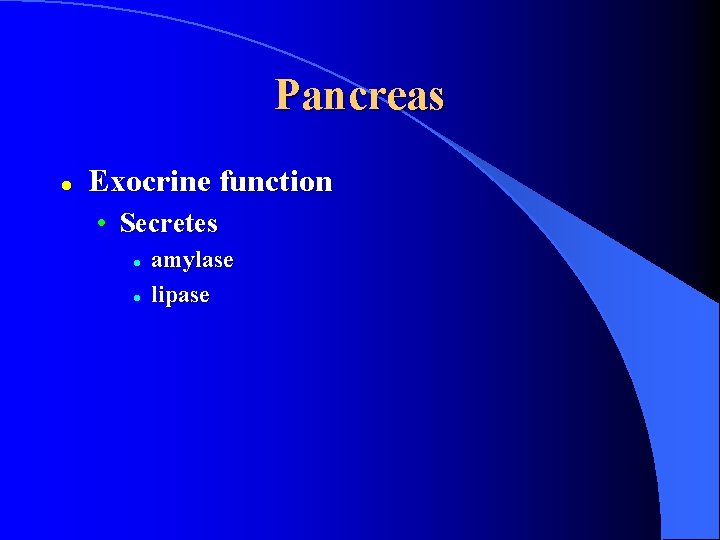 Pancreas

- Exocrine function
  - Secretes
    - amylase
    - lipase